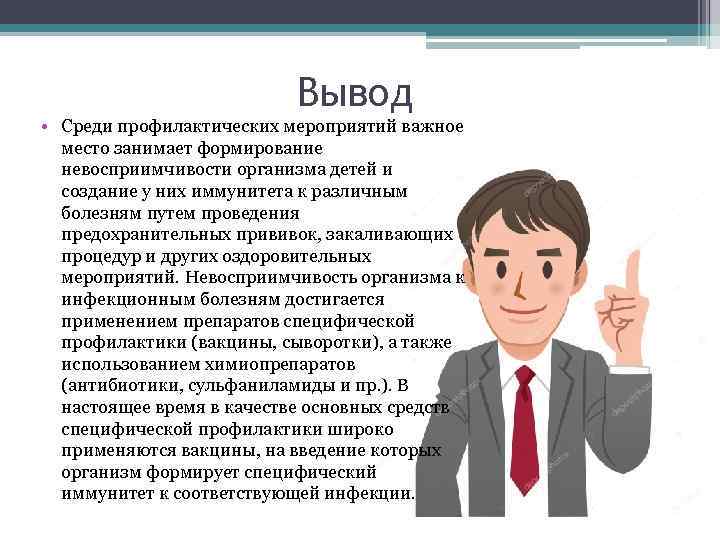 Вывод

• Среди профилактических мероприятий важное место занимает формирование невосприимчивости организма детей и создание у них иммунитета к различным болезням путем проведения предохранительных прививок, закаливающих процедур и других оздоровительных мероприятий. Невосприимчивость организма к инфекционным болезням достигается применением препаратов специфической профилактики (вакцины, сыворотки), а также использованием химиопрепаратов (антибиотики, сульфаниламиды и пр.). В настоящее время в качестве основных средств специфической профилактики широко применяются вакцины, на введение которых организм формирует специфический иммунитет к соответствующей инфекции.